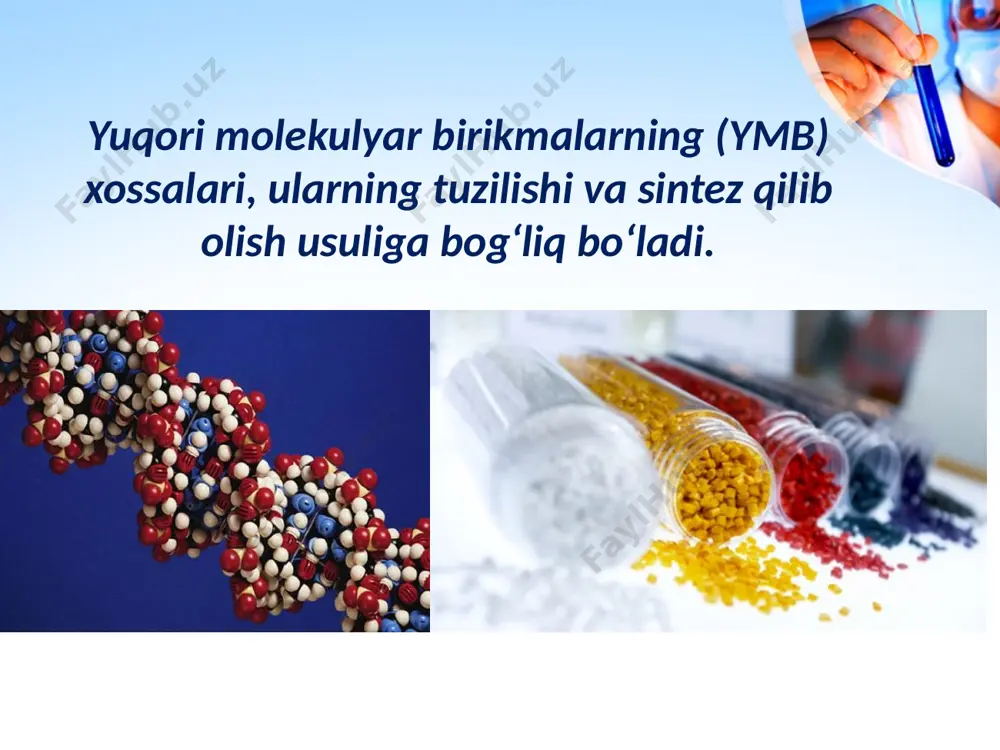 Yuqori molekulyar birikmalarning (YMB) xossalari, ularning tuzilishi va sintez qilib olish usuliga bog‘liq bo‘ladi.

FaylHub.uz FaylHub.uz FaylHub.uz FaylHub.uz